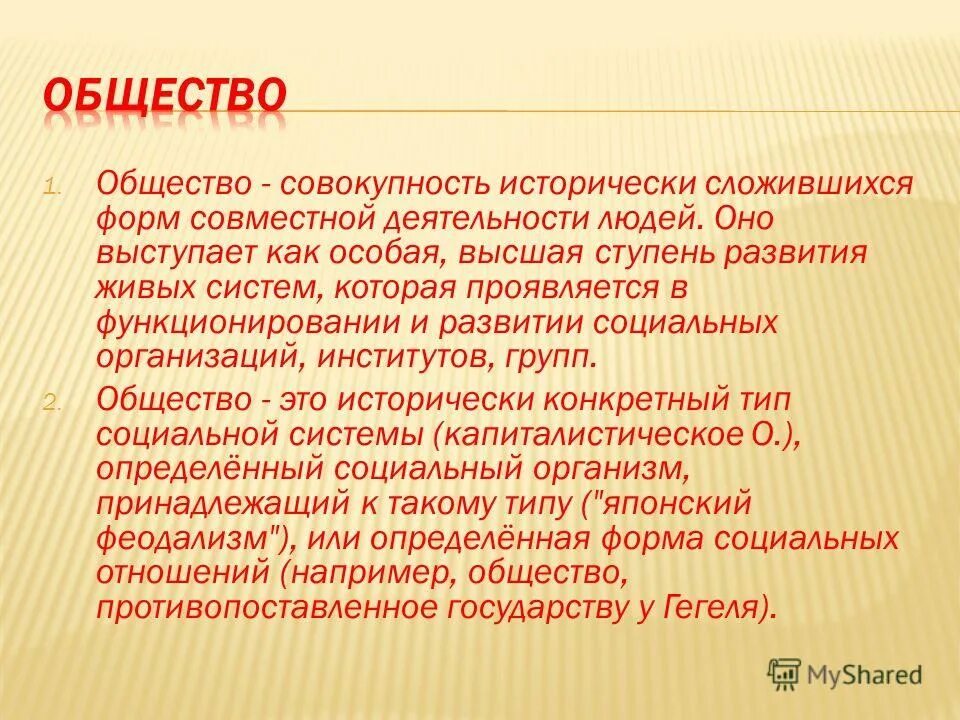 ОБЩЕСТВО

1. Общество - совокупность исторически сложившихся форм совместной деятельности людей. Оно выступает как особая, высшая ступень развития живых систем, которая проявляется в функционировании и развитии социальных организаций, институтов, групп.

2. Общество - это исторически конкретный тип социальной системы (капиталистическое О.), определённый социальный организм, принадлежащий к такому типу ("японский феодализм"), или определённая форма социальных отношений (например, общество, противопоставленное государству у Гегеля).

MyShared